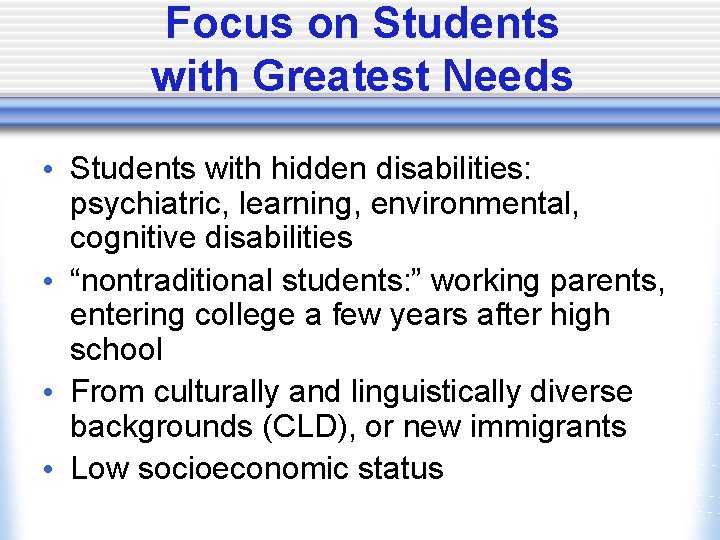 Focus on Students with Greatest Needs

• Students with hidden disabilities: psychiatric, learning, environmental, cognitive disabilities
• “nontraditional students:” working parents, entering college a few years after high school
• From culturally and linguistically diverse backgrounds (CLD), or new immigrants
• Low socioeconomic status